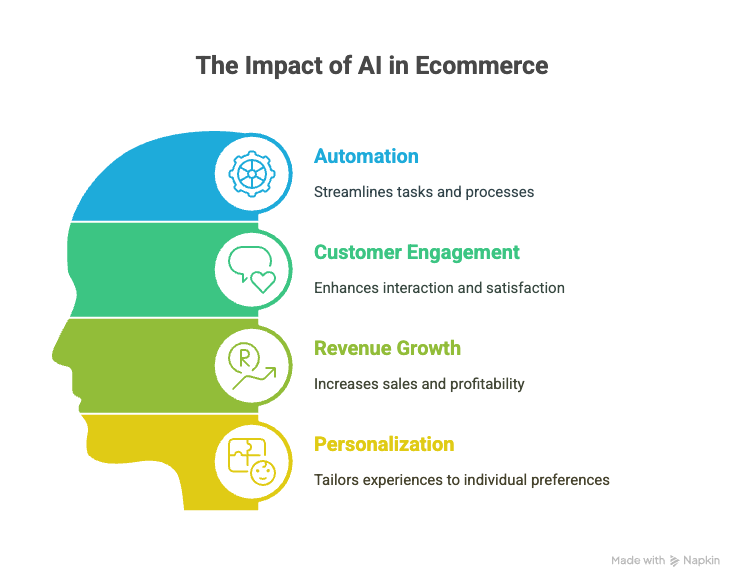 The Impact of AI in Ecommerce

Automation

Streamlines tasks and processes

Customer Engagement

Enhances interaction and satisfaction

R

Revenue Growth

Increases sales and profitability

Personalization

Tailors experiences to individual preferences

Made with Napkin